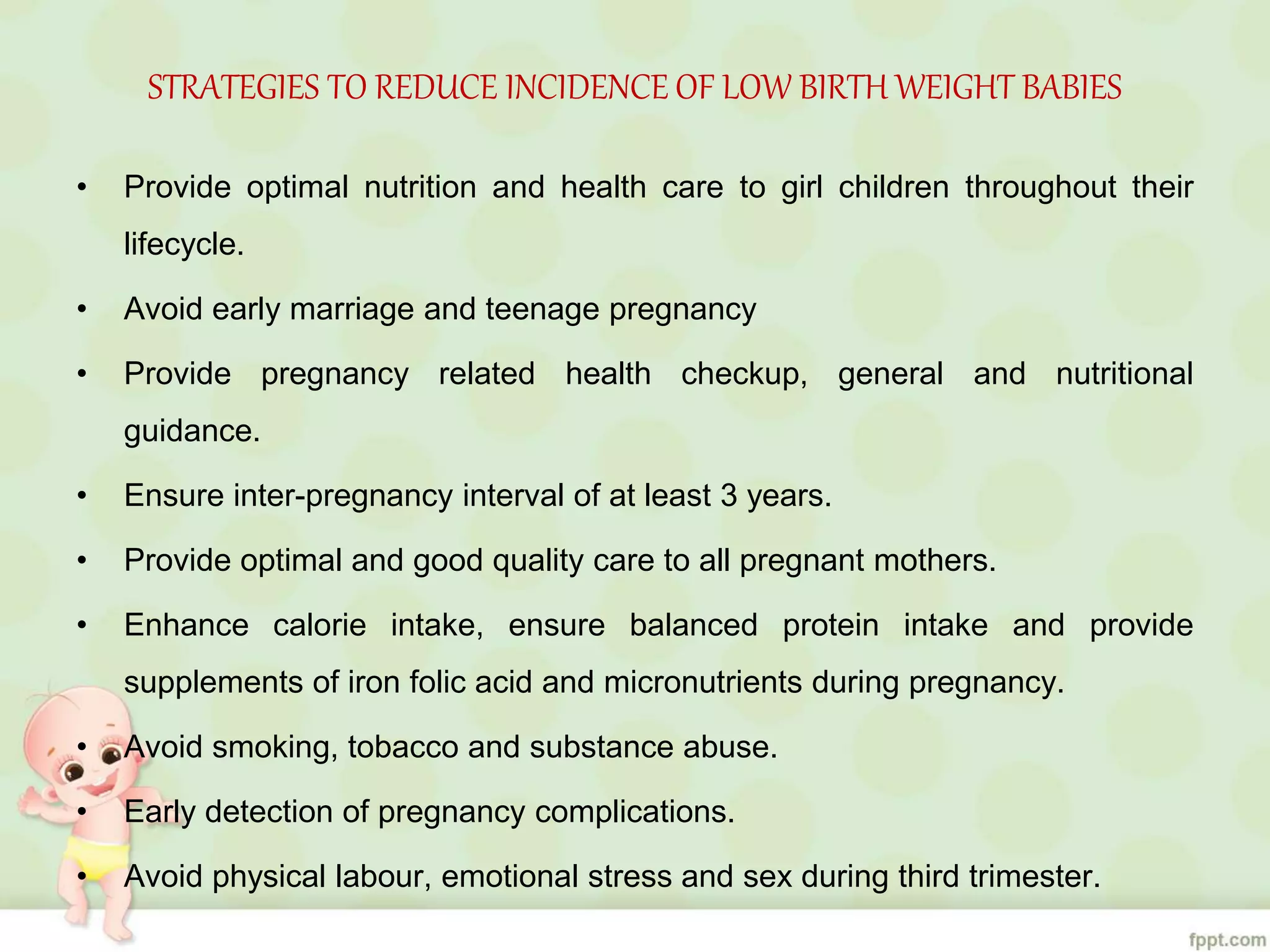 STRATEGIES TO REDUCE INCIDENCE OF LOW BIRTH WEIGHT BABIES

• Provide optimal nutrition and health care to girl children throughout their lifecycle.

• Avoid early marriage and teenage pregnancy

• Provide pregnancy related health checkup, general and nutritional guidance.

• Ensure inter-pregnancy interval of at least 3 years.

• Provide optimal and good quality care to all pregnant mothers.

• Enhance calorie intake, ensure balanced protein intake and provide supplements of iron folic acid and micronutrients during pregnancy.

• Avoid smoking, tobacco and substance abuse.

• Early detection of pregnancy complications.

• Avoid physical labour, emotional stress and sex during third trimester.

fppt.com